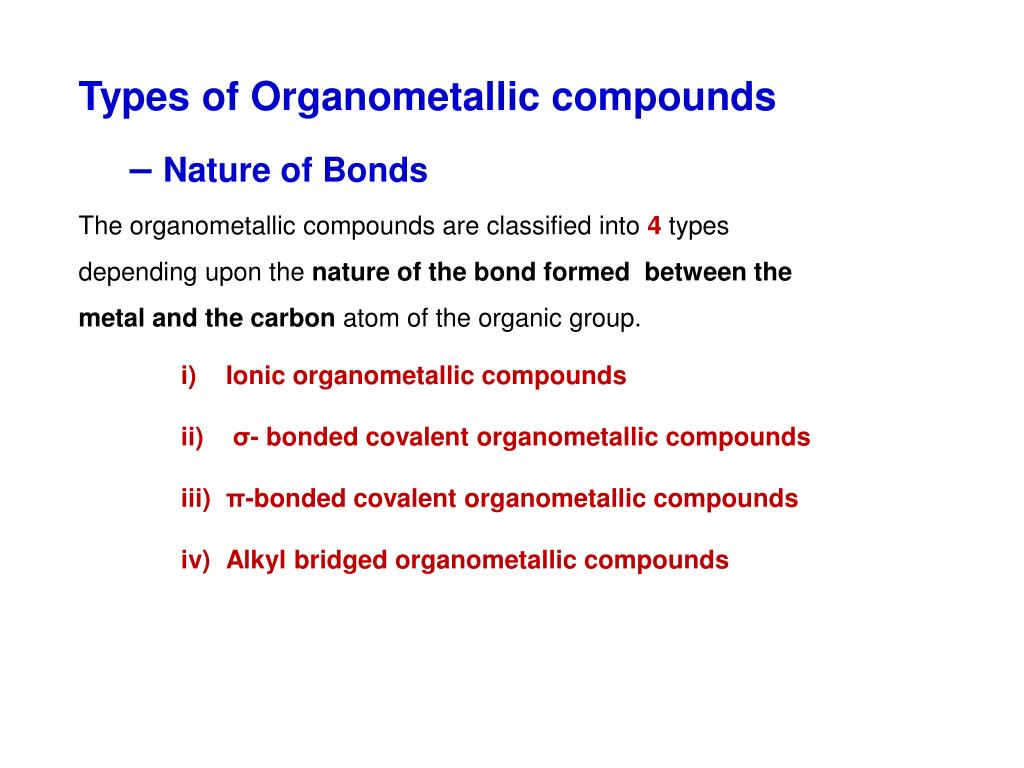 Types of Organometallic compounds

– Nature of Bonds

The organometallic compounds are classified into 4 types depending upon the nature of the bond formed between the metal and the carbon atom of the organic group.

i) Ionic organometallic compounds

ii) σ- bonded covalent organometallic compounds

iii) π-bonded covalent organometallic compounds

iv) Alkyl bridged organometallic compounds